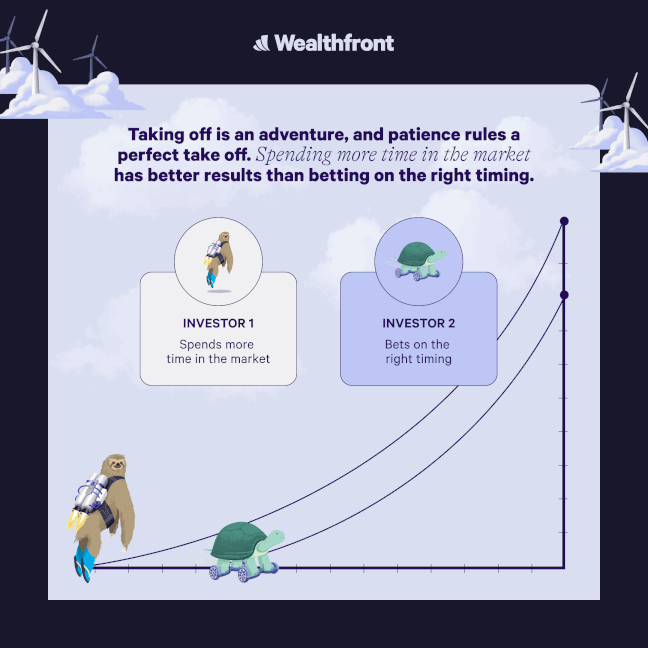 Wealthfront

Taking off is an adventure, and patience rules a perfect take off. Spending more time in the market has better results than betting on the right timing.

INVESTOR 1
Spends more time in the market

INVESTOR 2
Bets on the right timing